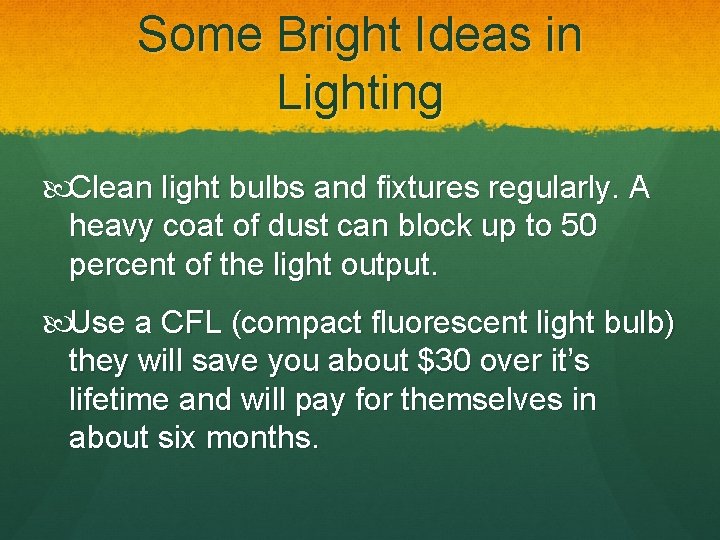 Some Bright Ideas in Lighting

Clean light bulbs and fixtures regularly. A heavy coat of dust can block up to 50 percent of the light output.

Use a CFL (compact fluorescent light bulb) they will save you about \$30 over it’s lifetime and will pay for themselves in about six months.